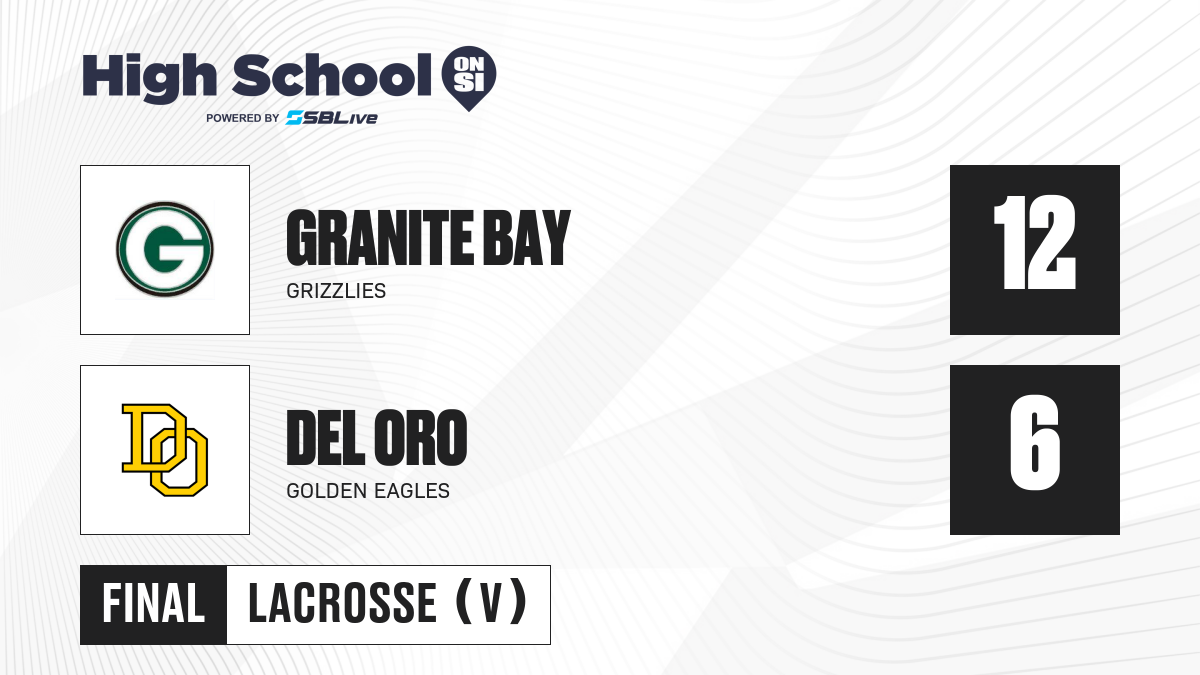 High School ON SI
POWERED BY SBLive

G

GRANITE BAY
GRIZZLIES

12

DO

DEL ORO
GOLDEN EAGLES

6

FINAL
LACROSSE (V)